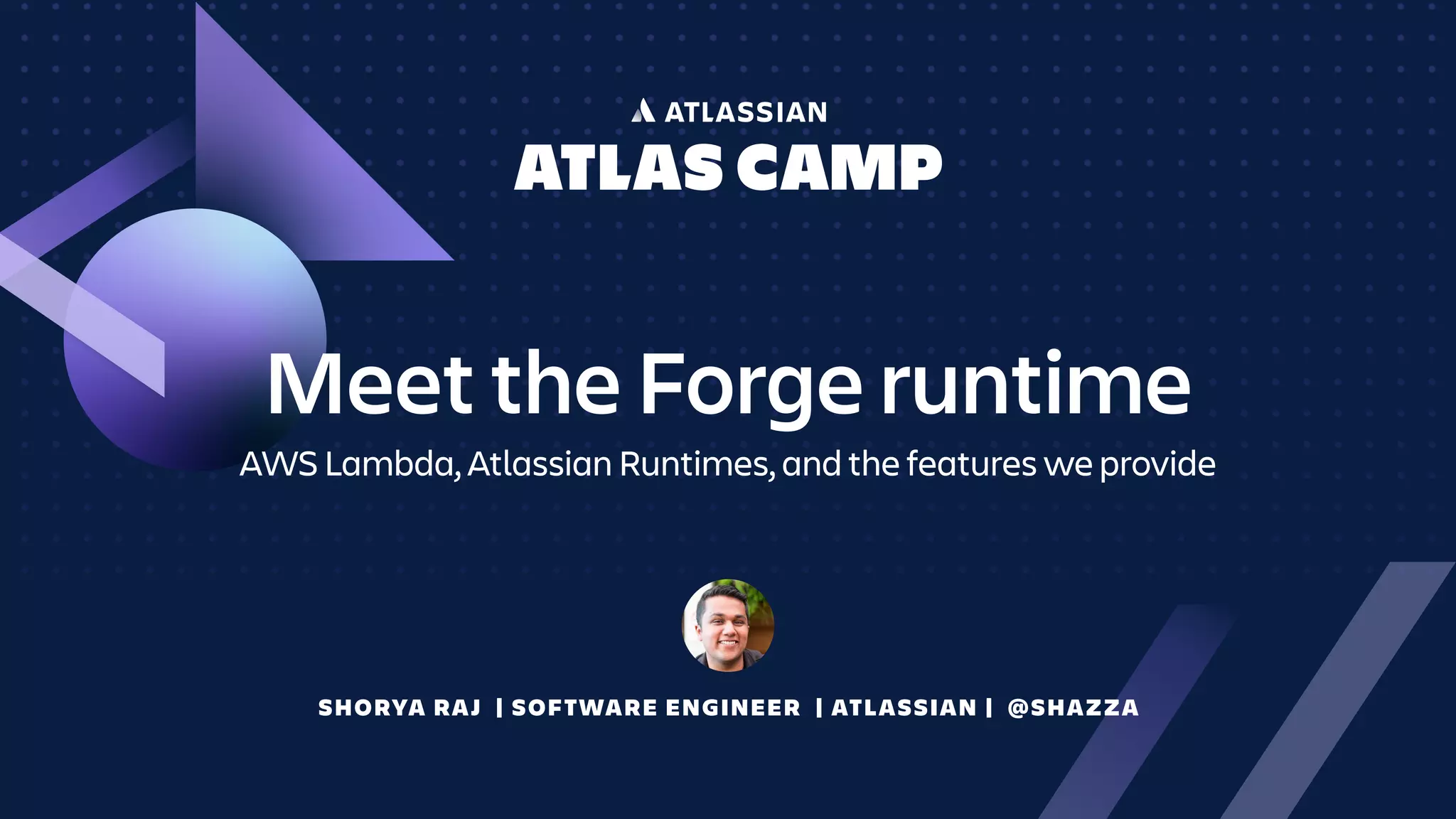 ATLASSIAN
ATLAS CAMP

Meet the Forge runtime
AWS Lambda, Atlassian Runtimes, and the features we provide

SHORYA RAJ | SOFTWARE ENGINEER | ATLASSIAN | @SHAZZA